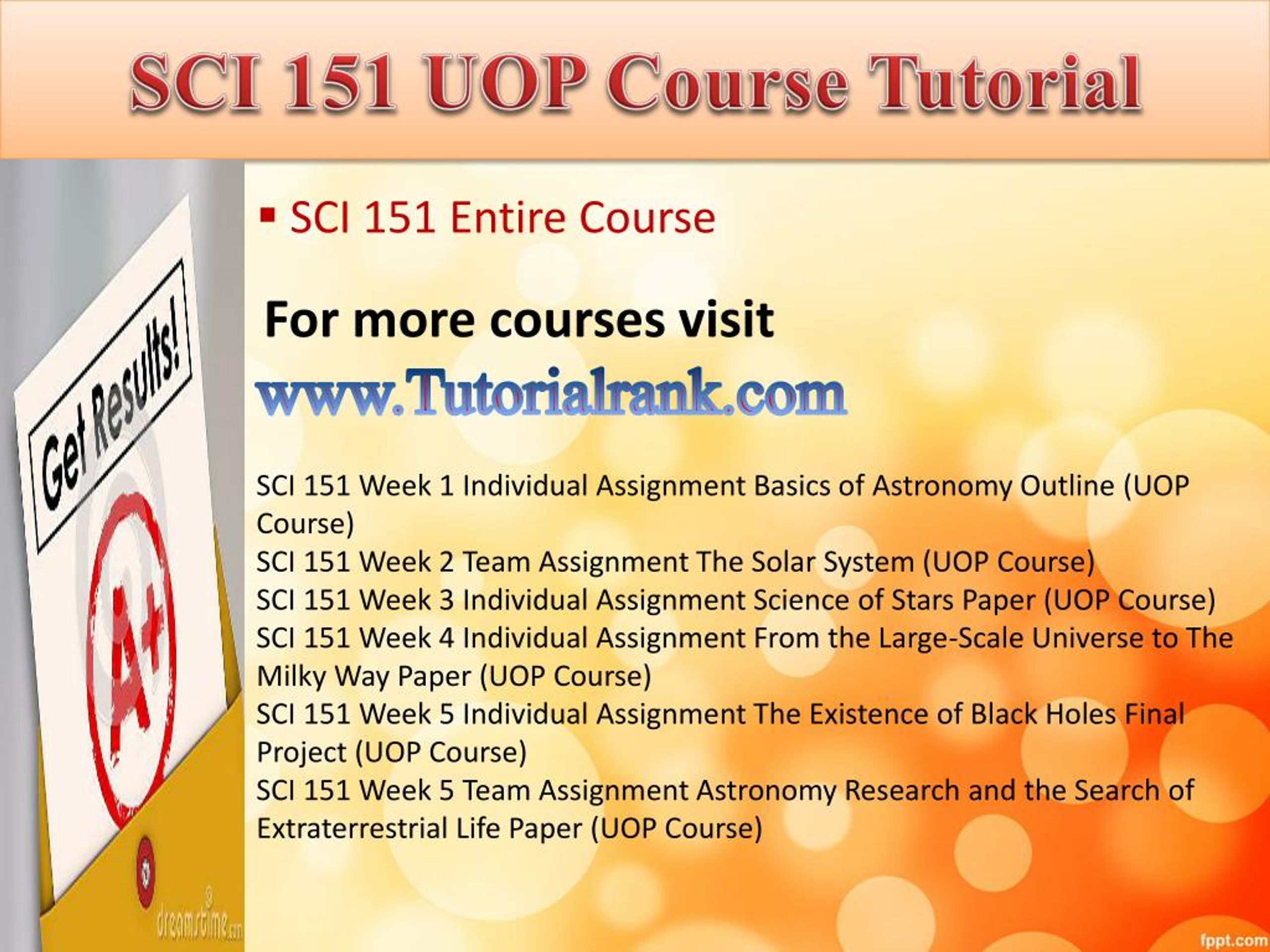 SCI 151 UOP Course Tutorial

Get Results!

A+

dreamstime.com

▪ SCI 151 Entire Course

For more courses visit

www.Tutorialrank.com

SCI 151 Week 1 Individual Assignment Basics of Astronomy Outline (UOP Course)
SCI 151 Week 2 Team Assignment The Solar System (UOP Course)
SCI 151 Week 3 Individual Assignment Science of Stars Paper (UOP Course)
SCI 151 Week 4 Individual Assignment From the Large-Scale Universe to The Milky Way Paper (UOP Course)
SCI 151 Week 5 Individual Assignment The Existence of Black Holes Final Project (UOP Course)
SCI 151 Week 5 Team Assignment Astronomy Research and the Search of Extraterrestrial Life Paper (UOP Course)

fppt.com